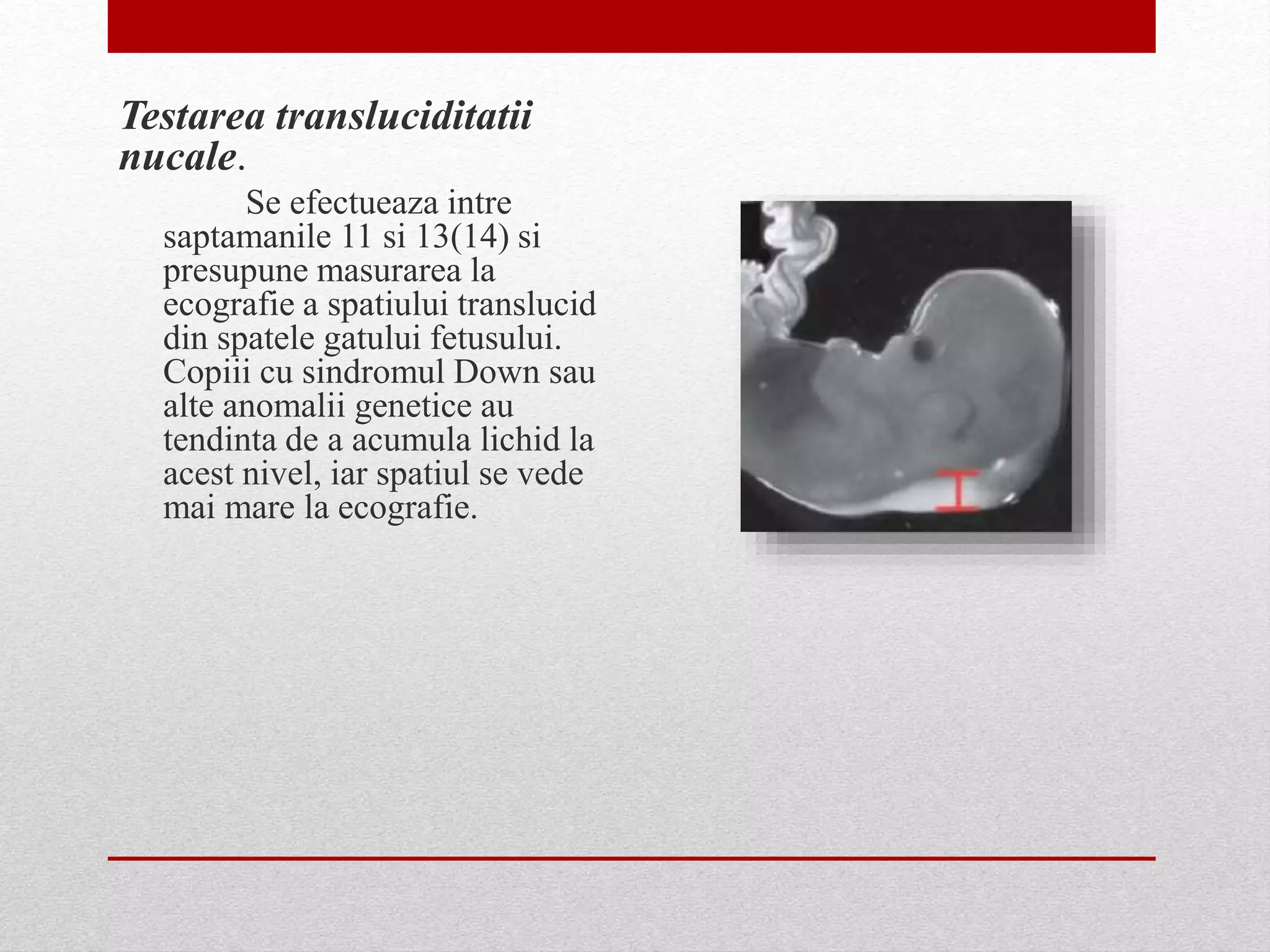 Testarea transluciditatii nucale.

Se efectueaza intre saptamanile 11 si 13(14) si presupune masurarea la ecografie a spatiului translucid din spatele gatului fetusului. Copiii cu sindromul Down sau alte anomalii genetice au tendinta de a acumula lichid la acest nivel, iar spatiul se vede mai mare la ecografie.